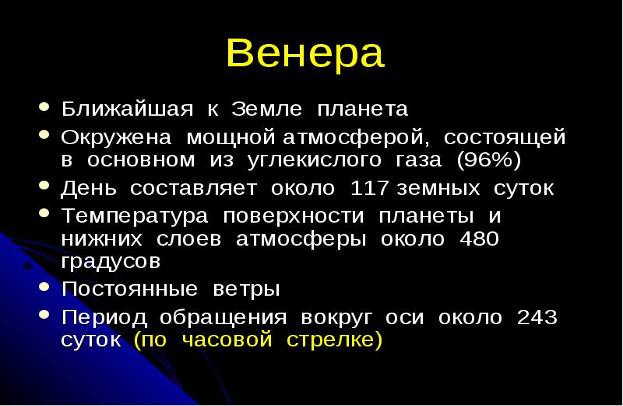 Венера

• Ближайшая к Земле планета
• Окружена мощной атмосферой, состоящей в основном из углекислого газа (96%)
• День составляет около 117 земных суток
• Температура поверхности планеты и нижних слоев атмосферы около 480 градусов
• Постоянные ветры
• Период обращения вокруг оси около 243 суток (по часовой стрелке)